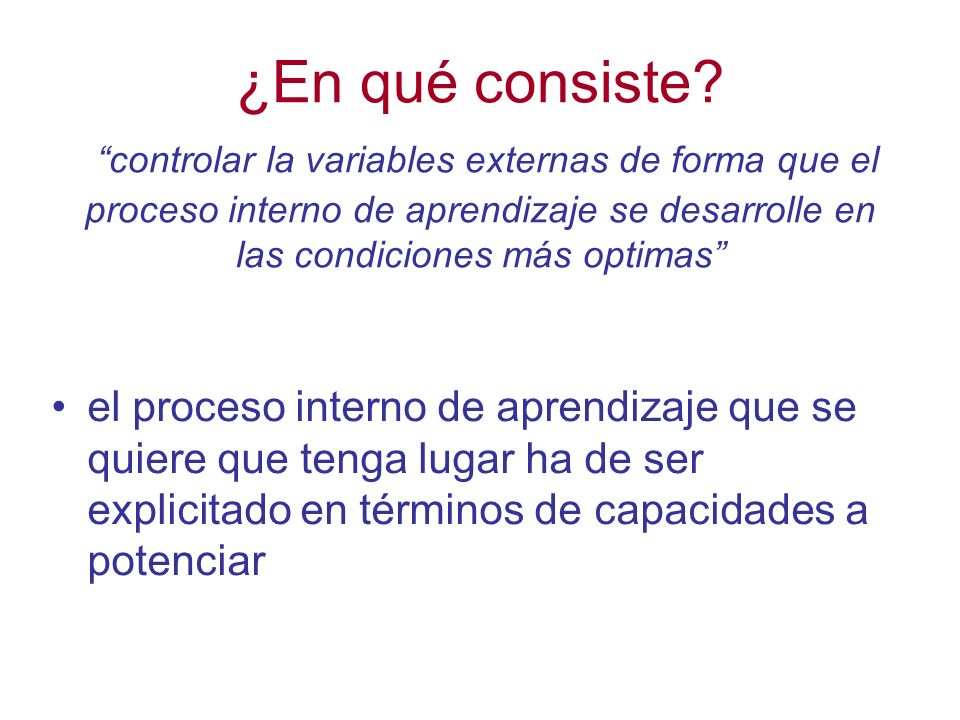 ¿En qué consiste?

“controlar la variables externas de forma que el proceso interno de aprendizaje se desarrolle en las condiciones más optimas”

• el proceso interno de aprendizaje que se quiere que tenga lugar ha de ser explicitado en términos de capacidades a potenciar